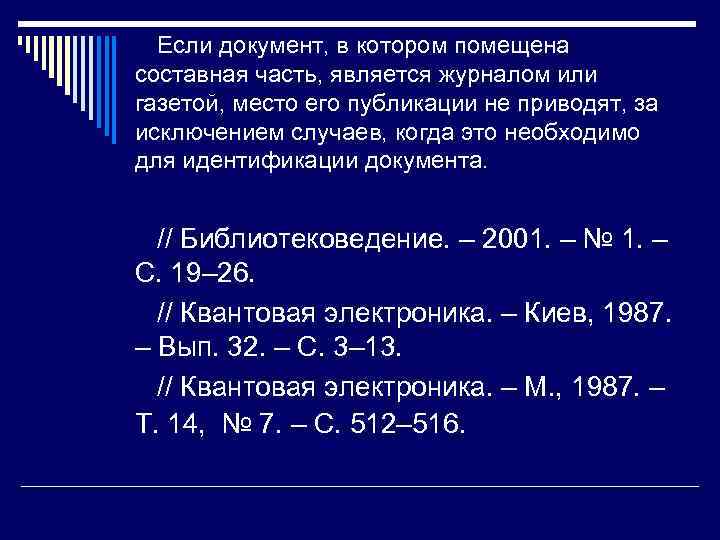 Если документ, в котором помещена составная часть, является журналом или газетой, место его публикации не приводят, за исключением случаев, когда это необходимо для идентификации документа.

// Библиотековедение. – 2001. – № 1. – С. 19–26.

// Квантовая электроника. – Киев, 1987. – Вып. 32. – С. 3–13.

// Квантовая электроника. – М., 1987. – Т. 14, № 7. – С. 512–516.